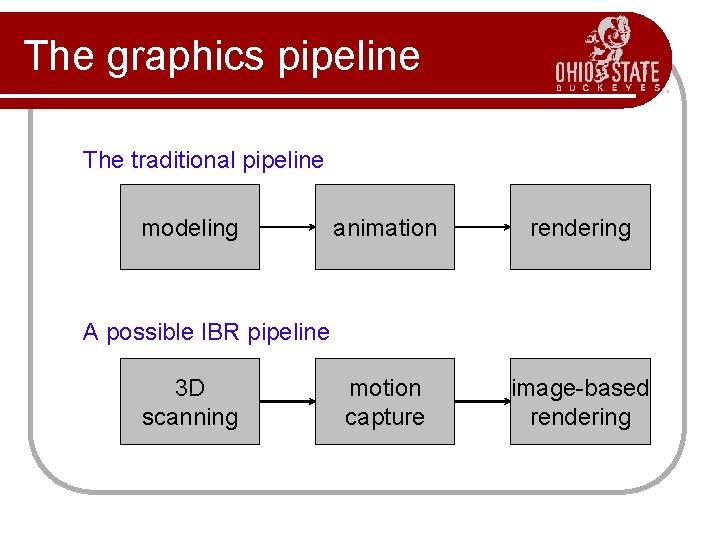 The graphics pipeline

OHIO STATE
BUCKEYES

The traditional pipeline

modeling

animation

rendering

A possible IBR pipeline

3D scanning

motion capture

image-based rendering